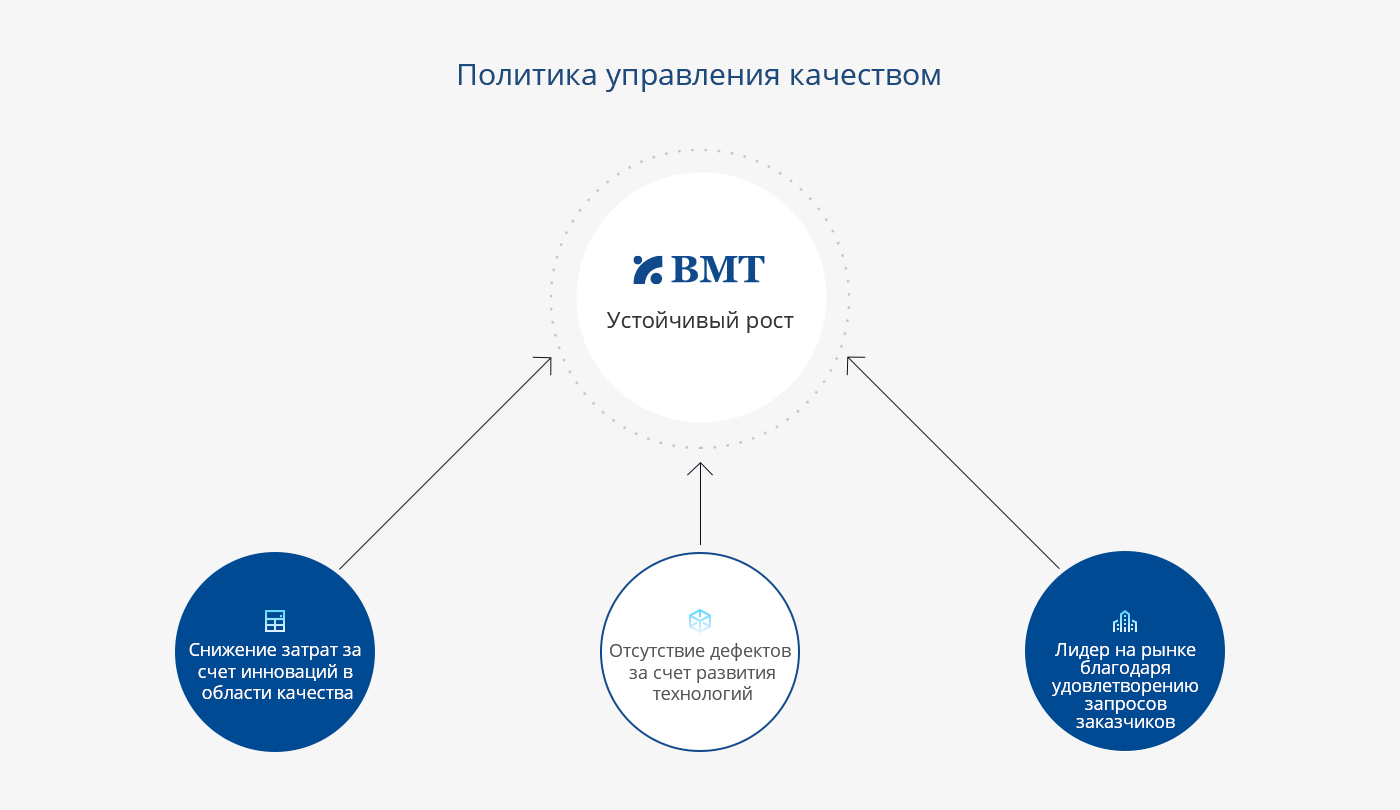 Политика управления качеством

BMT

Устойчивый рост

Снижение затрат за счет инноваций в области качества

Отсутствие дефектов за счет развития технологий

Лидер на рынке благодаря удовлетворению запросов заказчиков